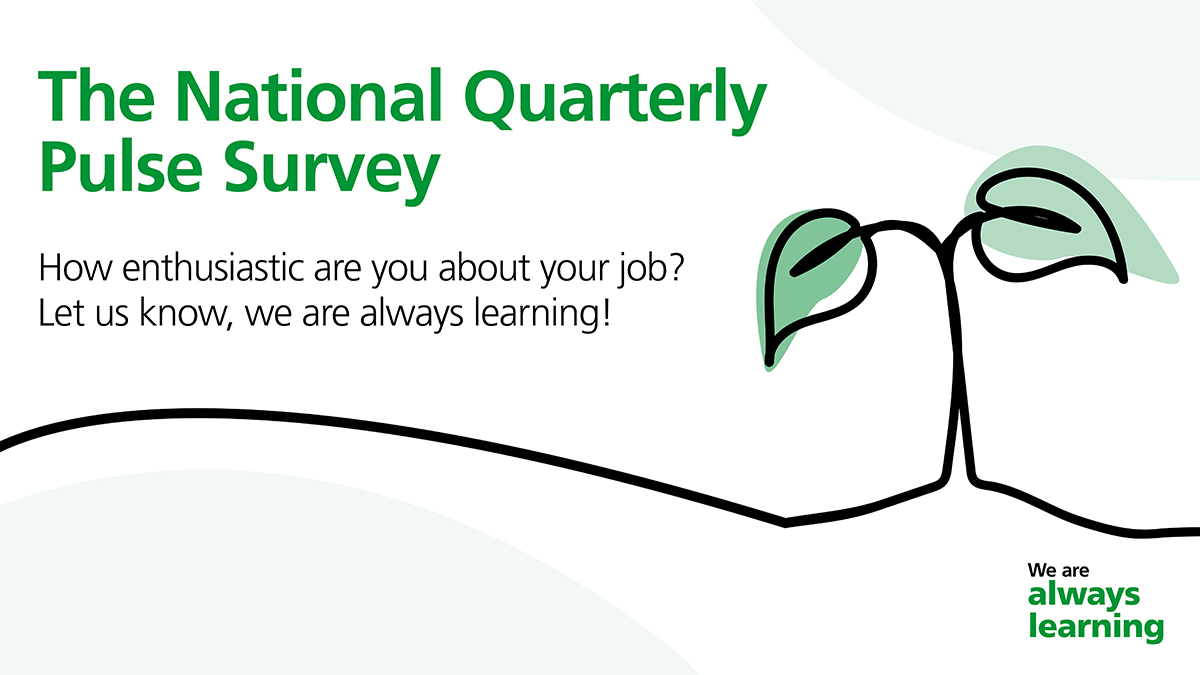 The National Quarterly Pulse Survey

How enthusiastic are you about your job?
Let us know, we are always learning!

We are
always
learning